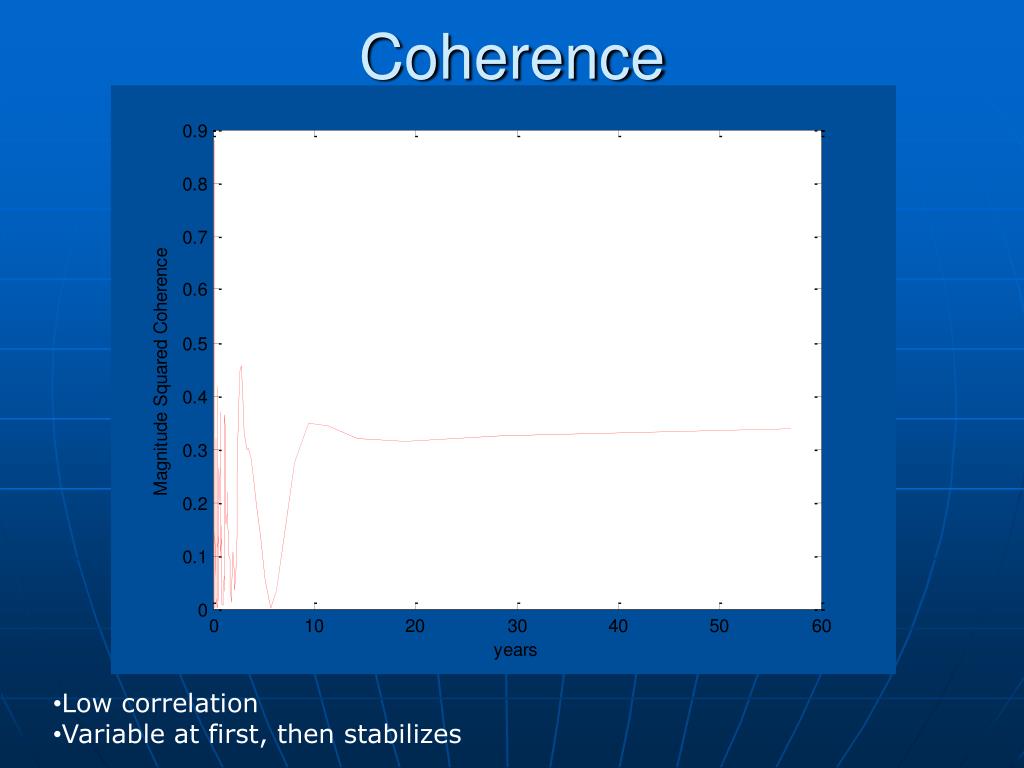 Coherence

Magnitude Squared Coherence

0.9
0.8
0.7
0.6
0.5
0.4
0.3
0.2
0.1
0

0 10 20 30 40 50 60

years

•Low correlation
•Variable at first, then stabilizes